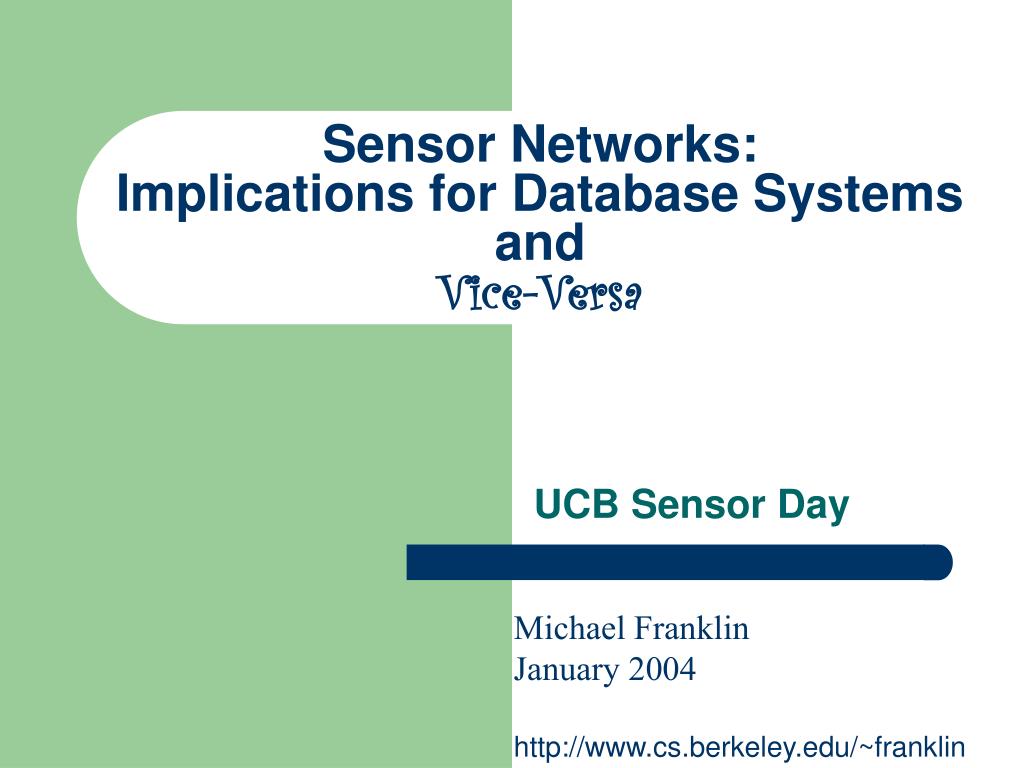 Sensor Networks:
Implications for Database Systems and
Vice-Versa

UCB Sensor Day

Michael Franklin
January 2004

http://www.cs.berkeley.edu/~franklin